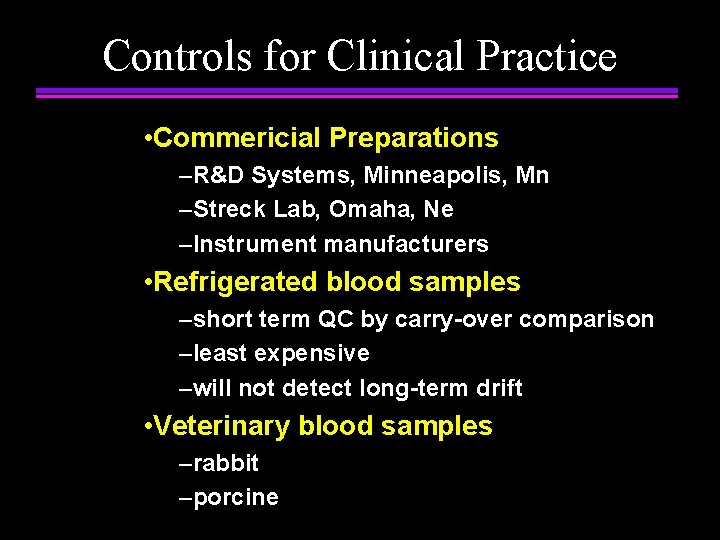 Controls for Clinical Practice

•Commericial Preparations
–R&D Systems, Minneapolis, Mn
–Streck Lab, Omaha, Ne
–Instrument manufacturers
•Refrigerated blood samples
–short term QC by carry-over comparison
–least expensive
–will not detect long-term drift
•Veterinary blood samples
–rabbit
–porcine